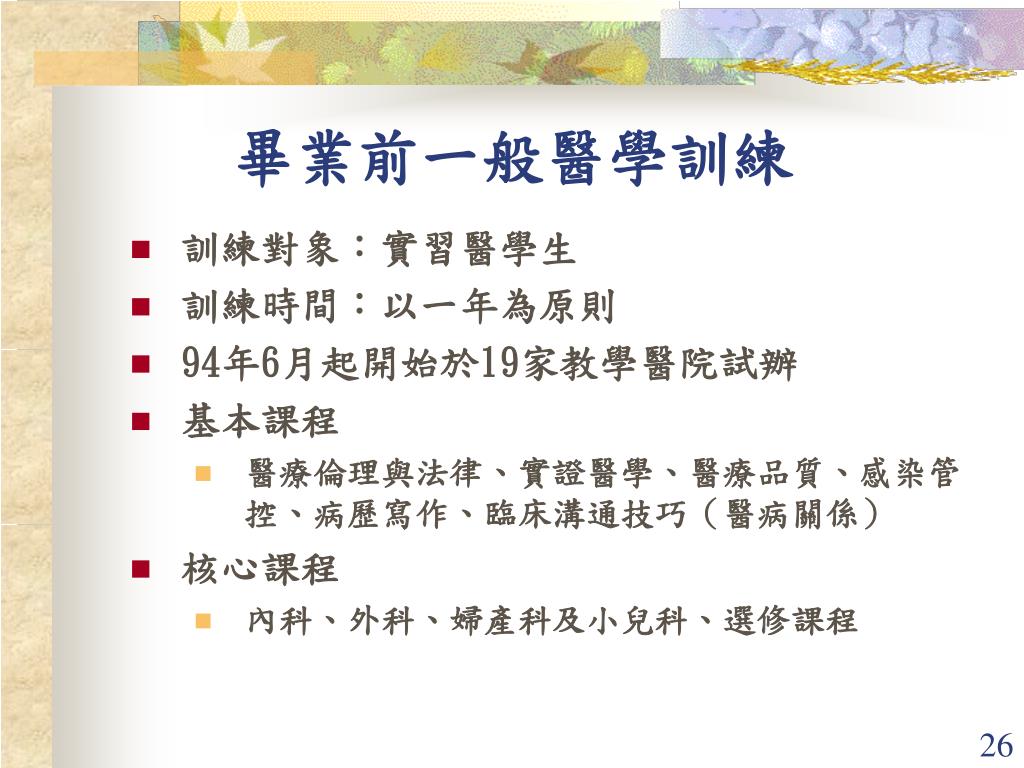 畢業前一般醫學訓練

訓練對象：實習醫學生

訓練時間：以一年為原則

94年6月起開始於19家教學醫院試辦

基本課程

醫療倫理與法律、實證醫學、醫療品質、感染管控、病歷寫作、臨床溝通技巧（醫病關係）

核心課程

內科、外科、婦產科及小兒科、選修課程

26